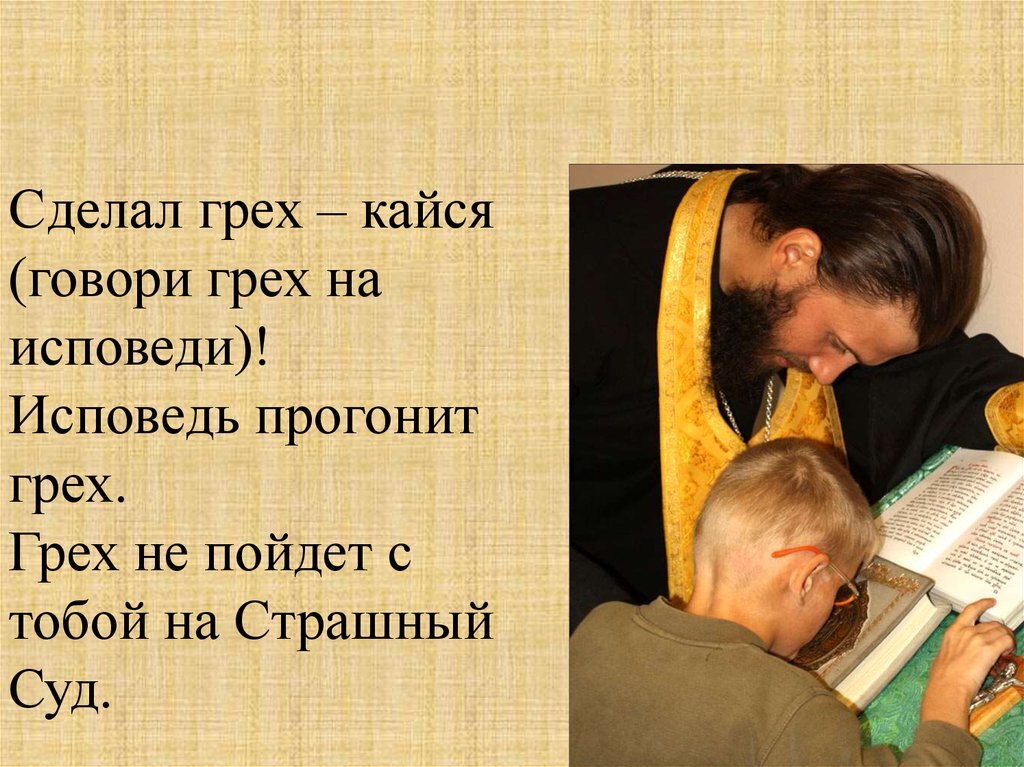 Сделал грех – кайся (говори грех на исповеди)!
Исповедь прогонит грех.
Грех не пойдет с тобой на Страшный Суд.